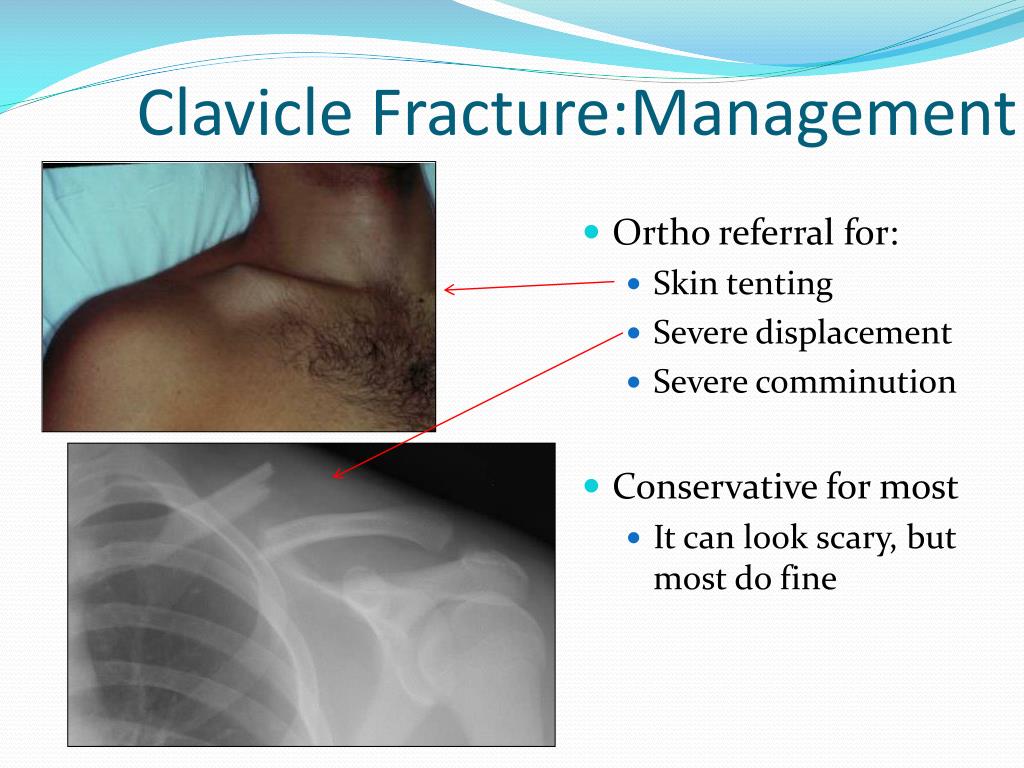 Clavicle Fracture:Management

- Ortho referral for:
  - Skin tenting
  - Severe displacement
  - Severe comminution
- Conservative for most
  - It can look scary, but most do fine